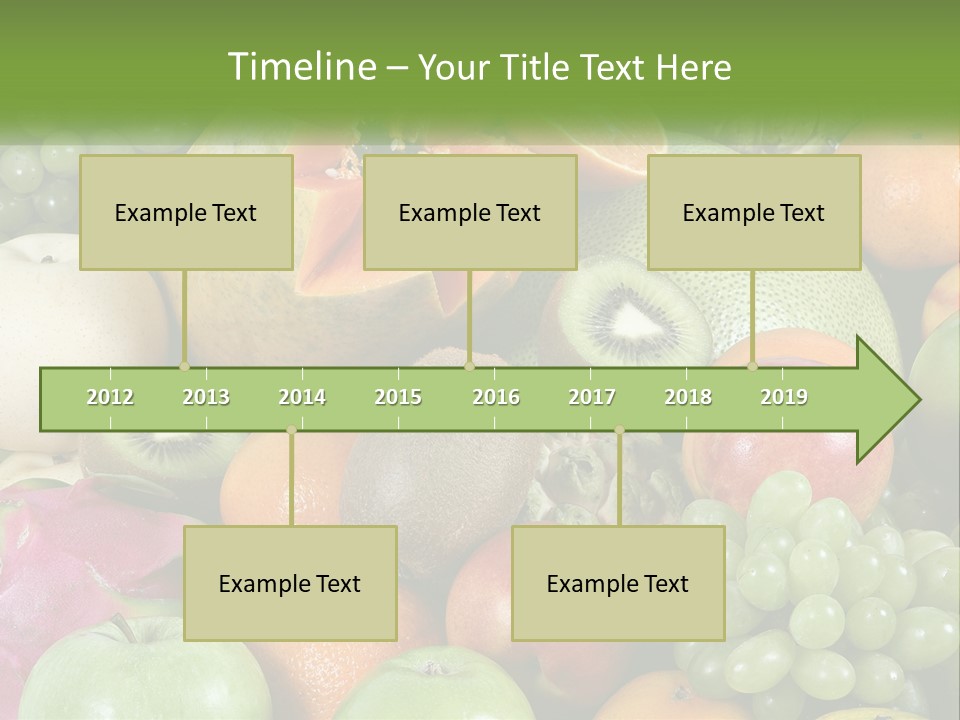 Timeline – Your Title Text Here

Example Text

Example Text

Example Text

2012 2013 2014 2015 2016 2017 2018 2019

Example Text

Example Text